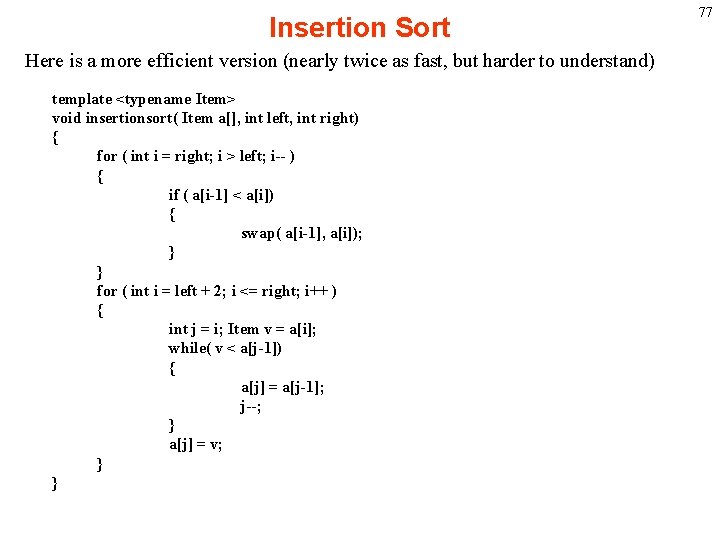 77

Insertion Sort

Here is a more efficient version (nearly twice as fast, but harder to understand)

template <typename Item>
void insertionsort( Item a[], int left, int right)
{
for ( int i = right; i > left; i-- )
{
if ( a[i-1] < a[i])
{
swap( a[i-1], a[i]);
}
}
for ( int i = left + 2; i <= right; i++ )
{
int j = i; Item v = a[i];
while( v < a[j-1])
{
a[j] = a[j-1];
j--;
}
a[j] = v;
}
}